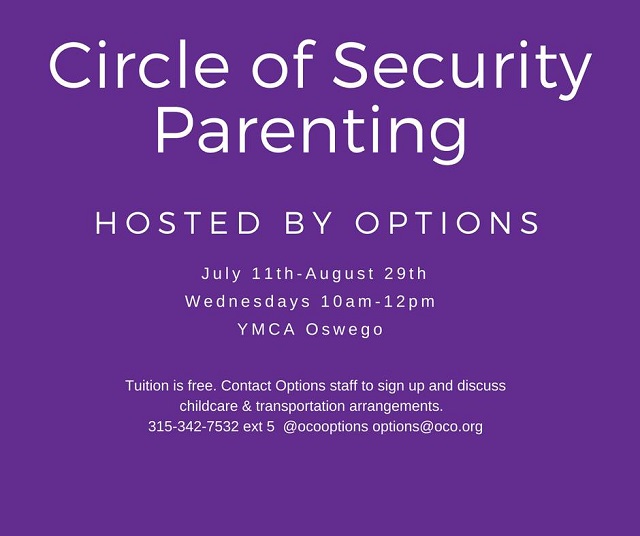 Circle of Security Parenting

HOSTED BY OPTIONS

July 11th-August 29th
Wednesdays 10am-12pm
YMCA Oswego

Tuition is free. Contact Options staff to sign up and discuss childcare & transportation arrangements.
315-342-7532 ext 5 @ocooptions options@oco.org